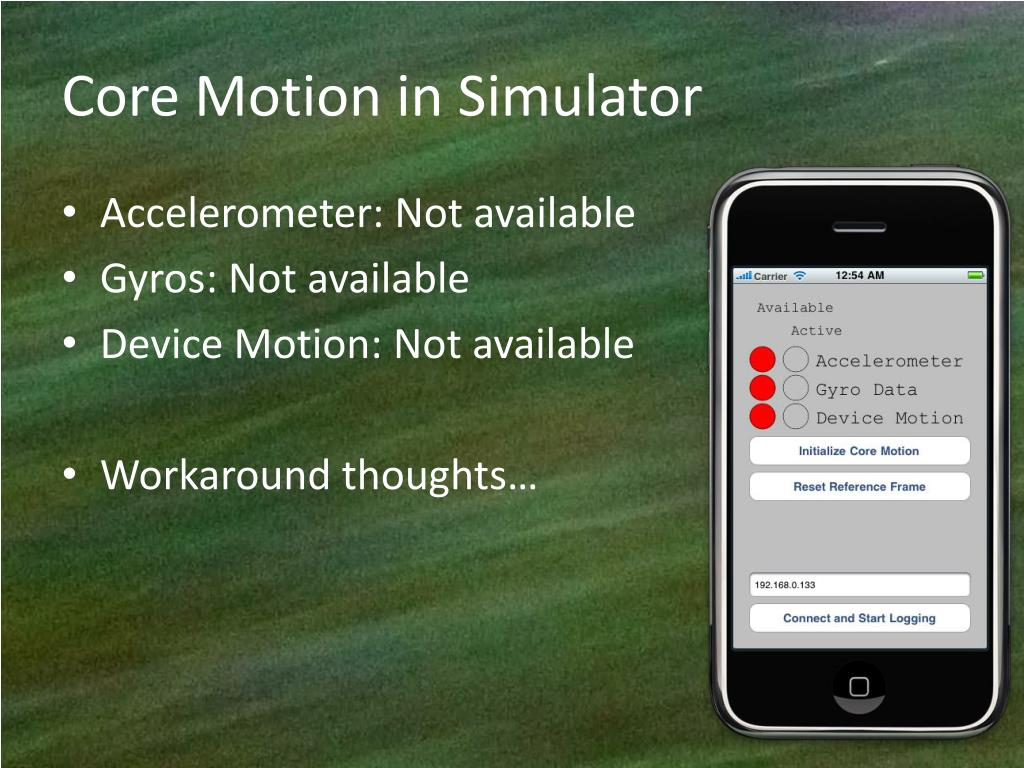 Core Motion in Simulator

• Accelerometer: Not available
• Gyros: Not available
• Device Motion: Not available

• Workaround thoughts…

Carrier 12:54 AM

Available
Active
Accelerometer
Gyro Data
Device Motion

Initialize Core Motion

Reset Reference Frame

192.168.0.133

Connect and Start Logging